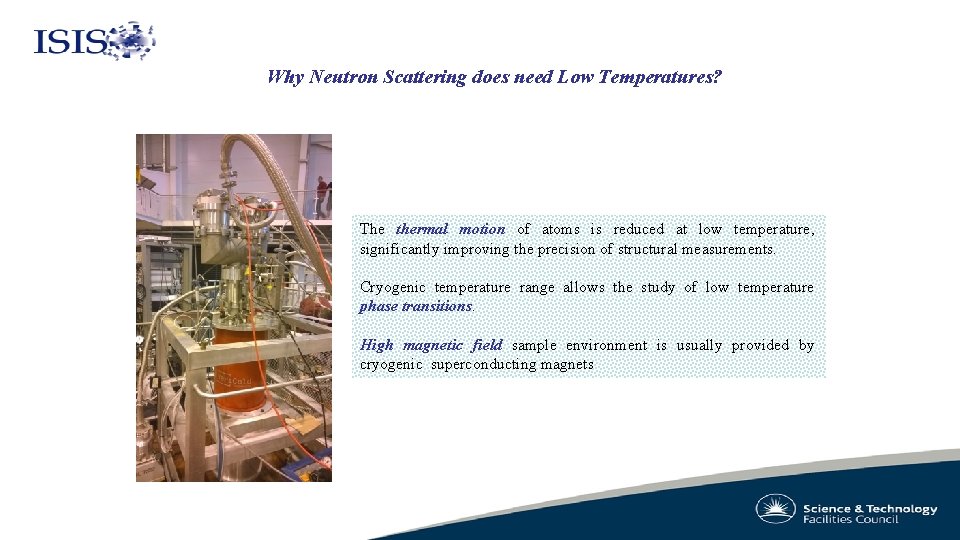 ISIS

Why Neutron Scattering does need Low Temperatures?

The thermal motion of atoms is reduced at low temperature, significantly improving the precision of structural measurements.

Cryogenic temperature range allows the study of low temperature phase transitions.

High magnetic field sample environment is usually provided by cryogenic superconducting magnets

Science & Technology Facilities Council